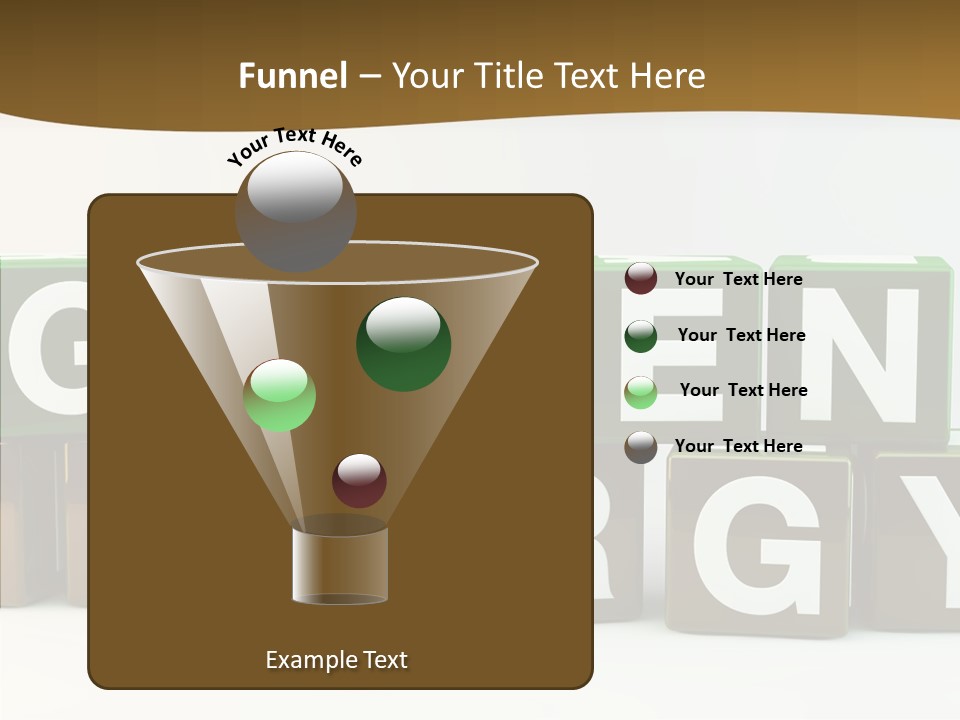 Funnel – Your Title Text Here

Your Text Here

Your Text Here

Your Text Here

Your Text Here

Your Text Here

Example Text

G EN
RGY